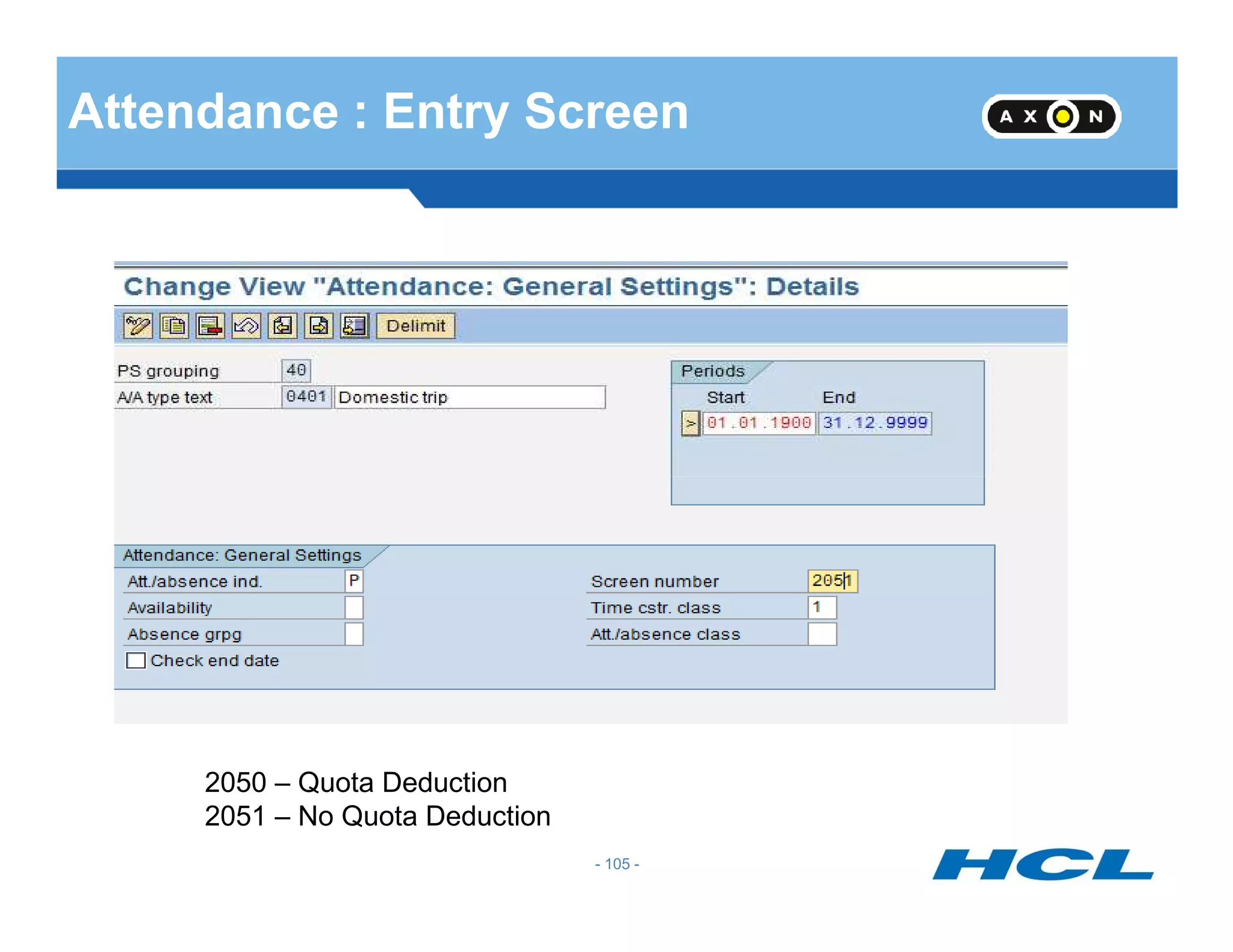 Attendance : Entry Screen

AXON

Change View "Attendance: General Settings": Details

Delimit

PS grouping 40
A/A type text 0401 Domestic trip

Periods
Start End
> 01.01.1900 31.12.9999

Attendance: General Settings
Att./absence ind. P
Availability
Absence grpg
Check end date

Screen number 2051
Time cstr. class 1
Att./absence class

2050 – Quota Deduction
2051 – No Quota Deduction

- 105 -

HCL